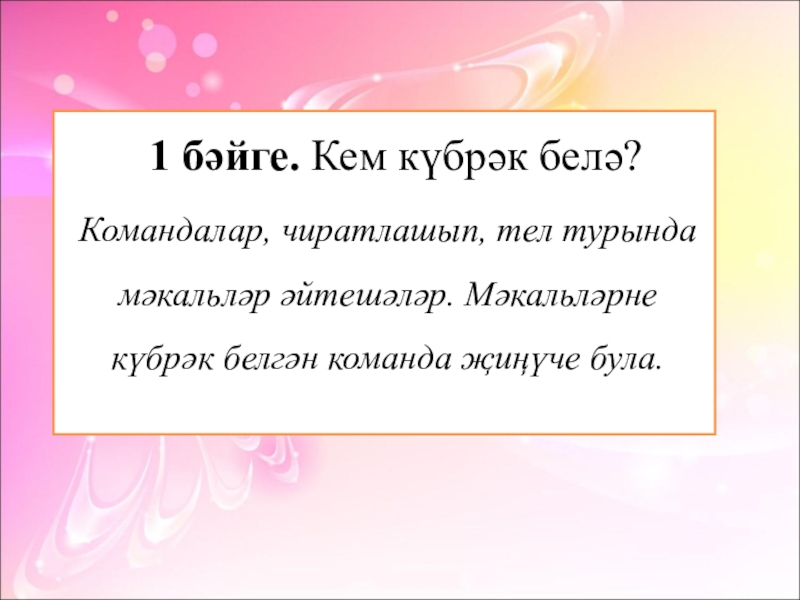 1 бәйге. Кем күбрәк белә?

Командалар, чиратлашып, тел турында мәкальләр әйтешәләр. Мәкальләрне күбрәк белгән команда җиңүче була.